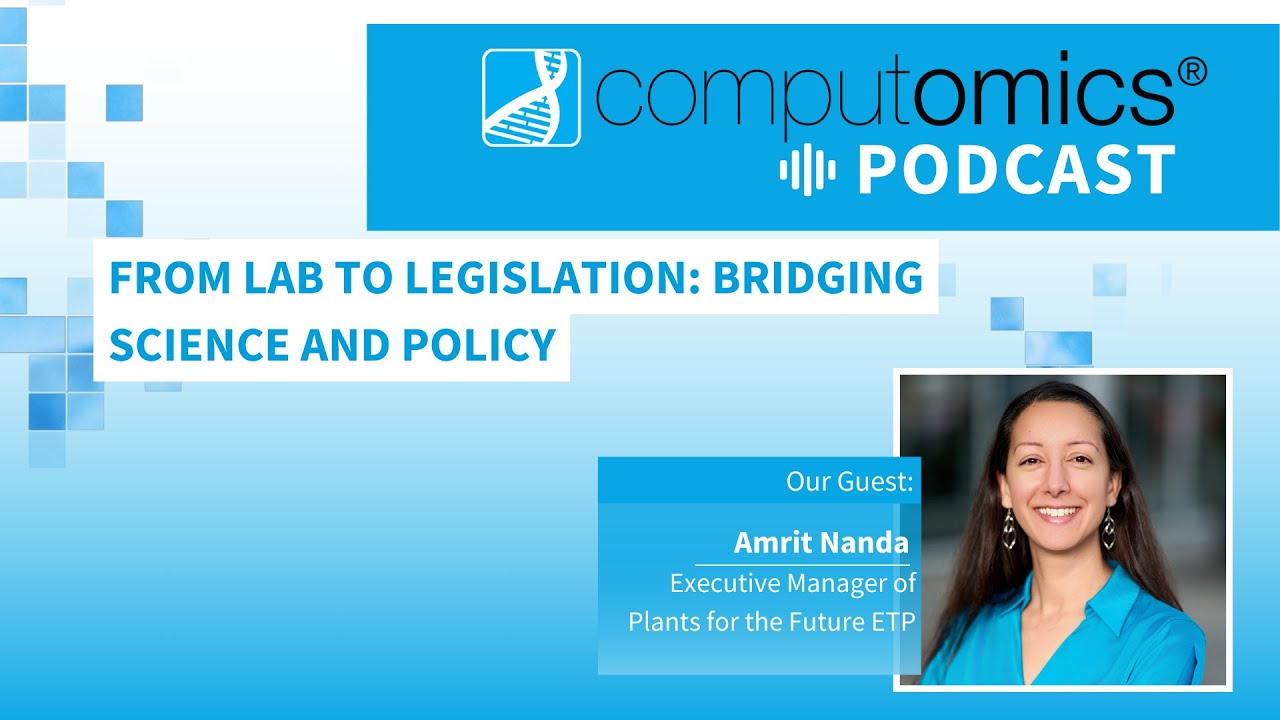 computomics®
PODCAST

FROM LAB TO LEGISLATION: BRIDGING SCIENCE AND POLICY

Our Guest:

Amrit Nanda
Executive Manager of Plants for the Future ETP